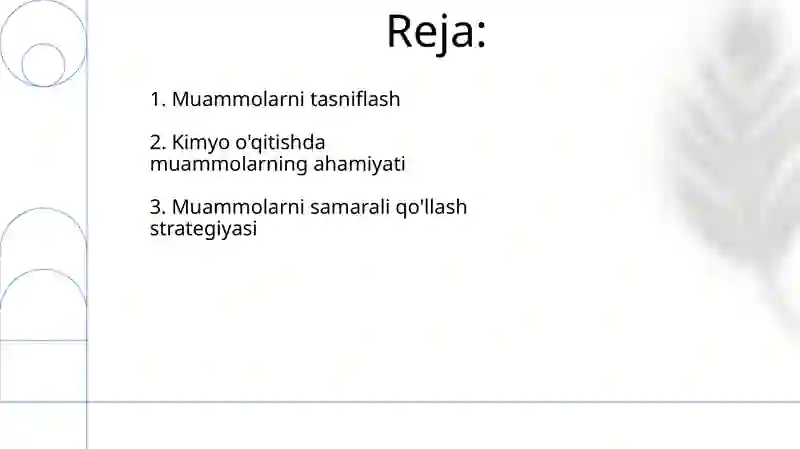 Reja:

1. Muammolarni tasniflash

2. Kimyo o'qitishda muammolarning ahamiyati

3. Muammolarni samarali qo'llash strategiyasi